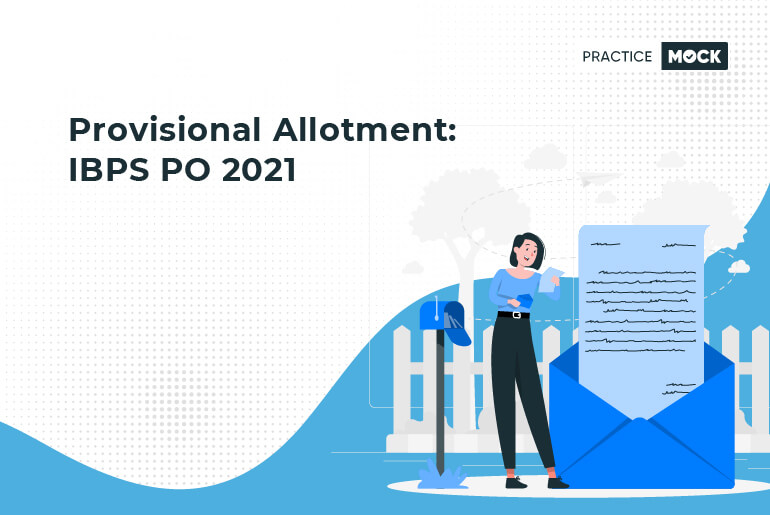 PRACTICE MOCK

Provisional Allotment: IBPS PO 2021